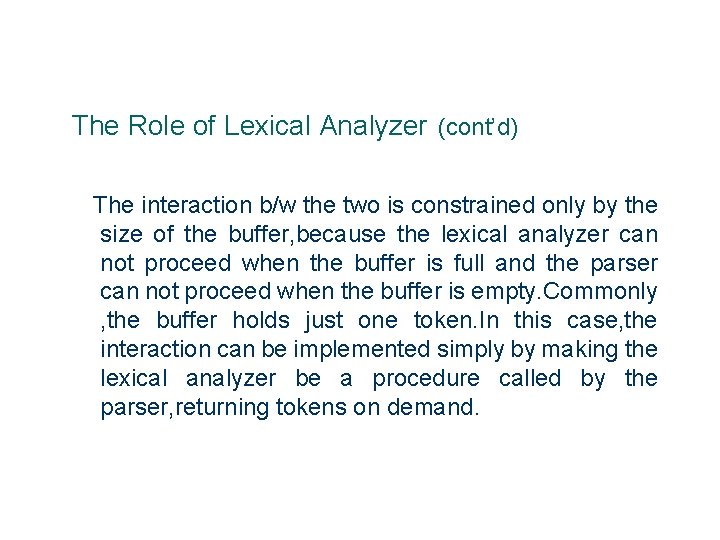 The Role of Lexical Analyzer (cont'd)

The interaction b/w the two is constrained only by the size of the buffer,because the lexical analyzer can not proceed when the buffer is full and the parser can not proceed when the buffer is empty.Commonly ,the buffer holds just one token.In this case,the interaction can be implemented simply by making the lexical analyzer be a procedure called by the parser,returning tokens on demand.